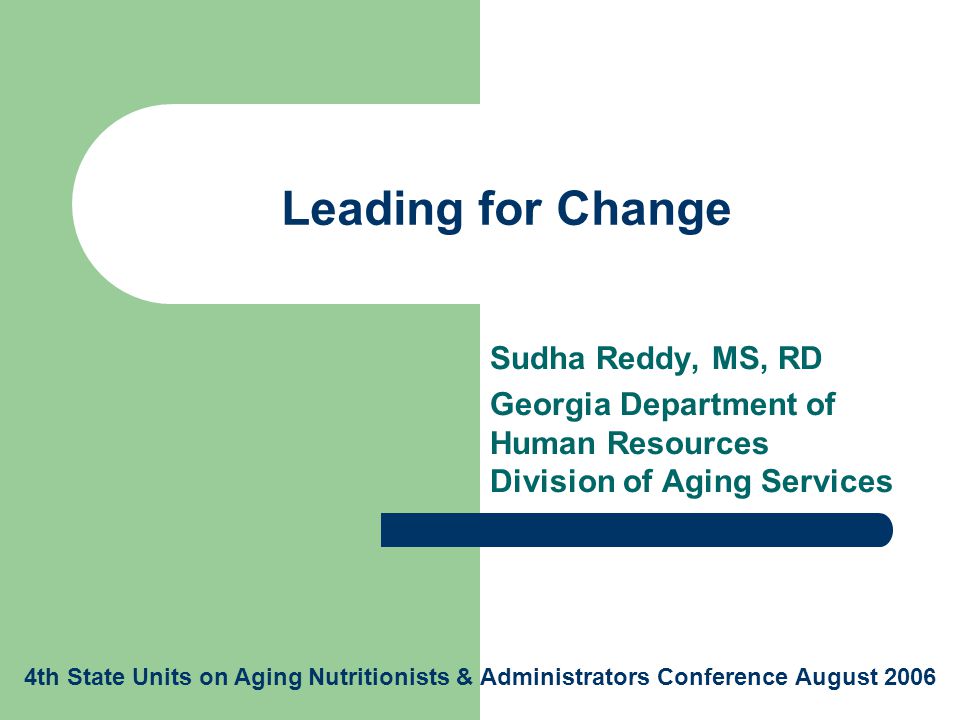 Leading for Change

Sudha Reddy, MS, RD

Georgia Department of Human Resources Division of Aging Services

4th State Units on Aging Nutritionists & Administrators Conference August 2006